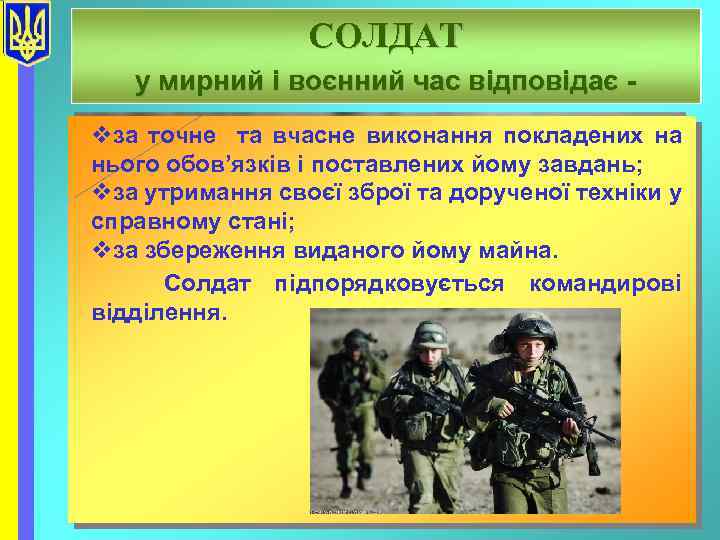 СОЛДАТ

у мирний і воєнний час відповідає -

❖за точне та вчасне виконання покладених на нього обов’язків і поставлених йому завдань;
❖за утримання своєї зброї та дорученої техніки у справному стані;
❖за збереження виданого йому майна.

Солдат підпорядковується командирові відділення.